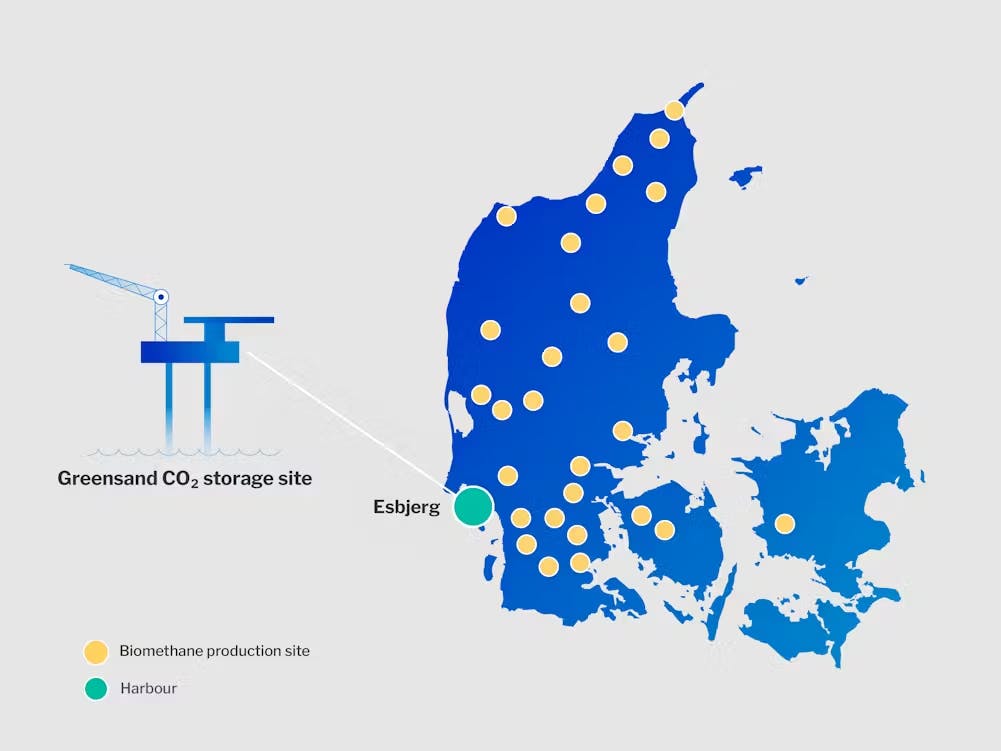 Greensand $CO_2$ storage site

Esbjerg

Biomethane production site

Harbour